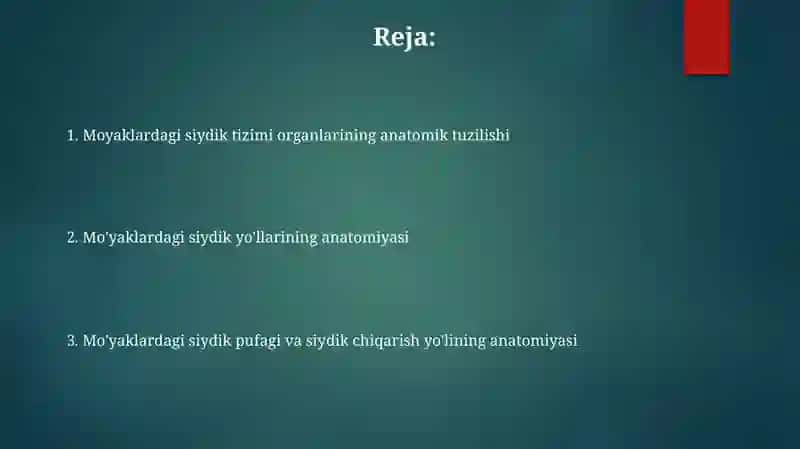 Reja:

1. Moyaklardagi siydik tizimi organlarining anatomik tuzilishi

2. Mo'yaklardagi siydik yo'llarining anatomiyasi

3. Mo'yaklardagi siydik pufagi va siydik chiqarish yo'lining anatomiyasi